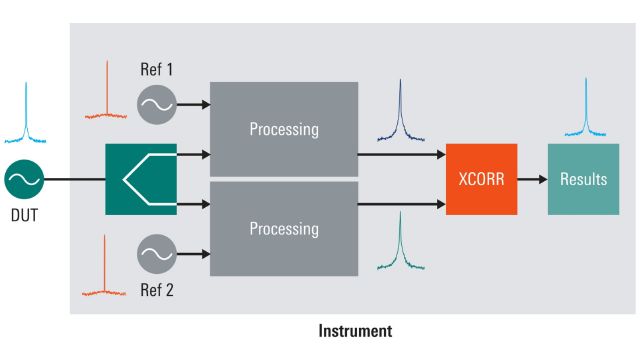 Ref 1

Processing

DUT

XCORR

Results

Processing

Ref 2

Instrument